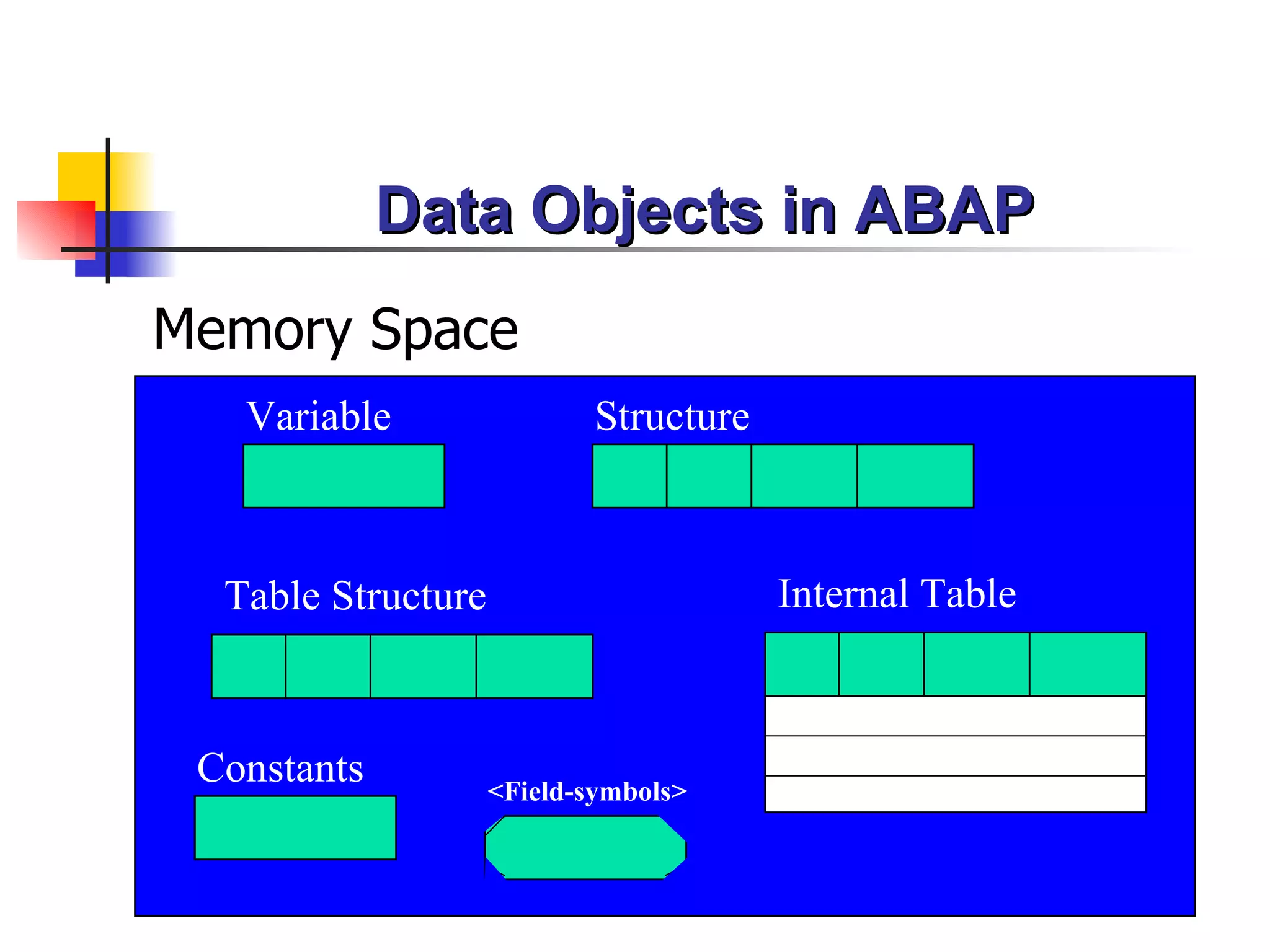 Data Objects in ABAP

Memory Space

Variable

Structure

Table Structure

Internal Table

Constants

<Field-symbols>